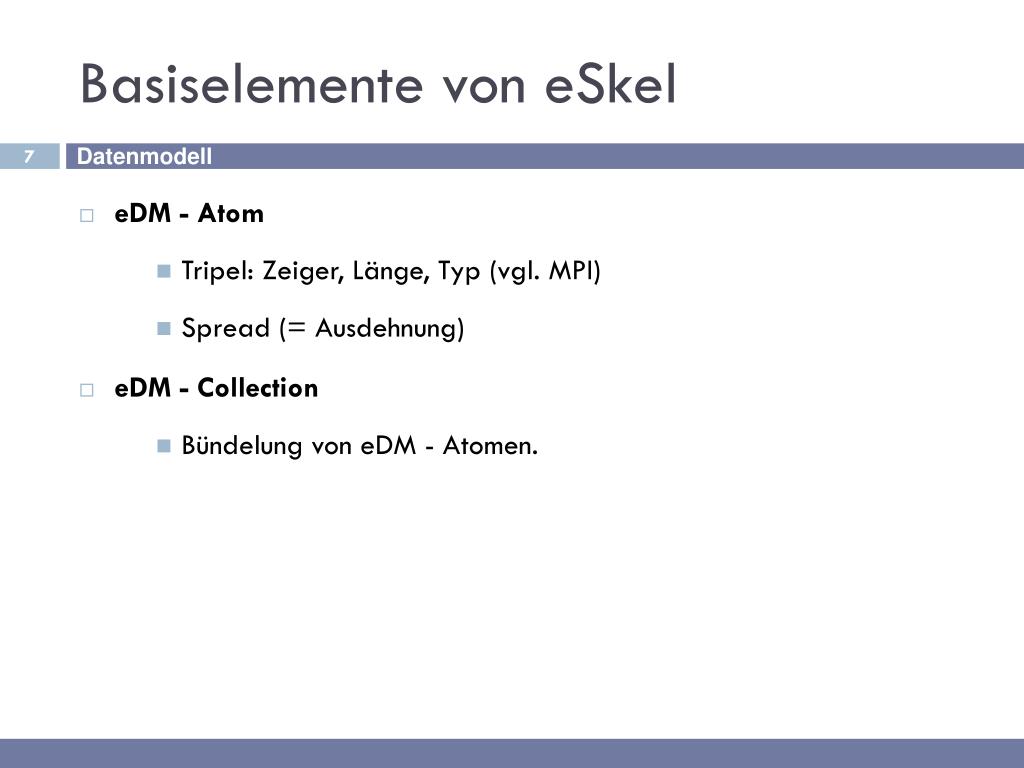 Basiselemente von eSkel

7

Datenmodell

eDM - Atom

Tripel: Zeiger, Länge, Typ (vgl. MPI)

Spread (= Ausdehnung)

eDM - Collection

Bündelung von eDM - Atomen.